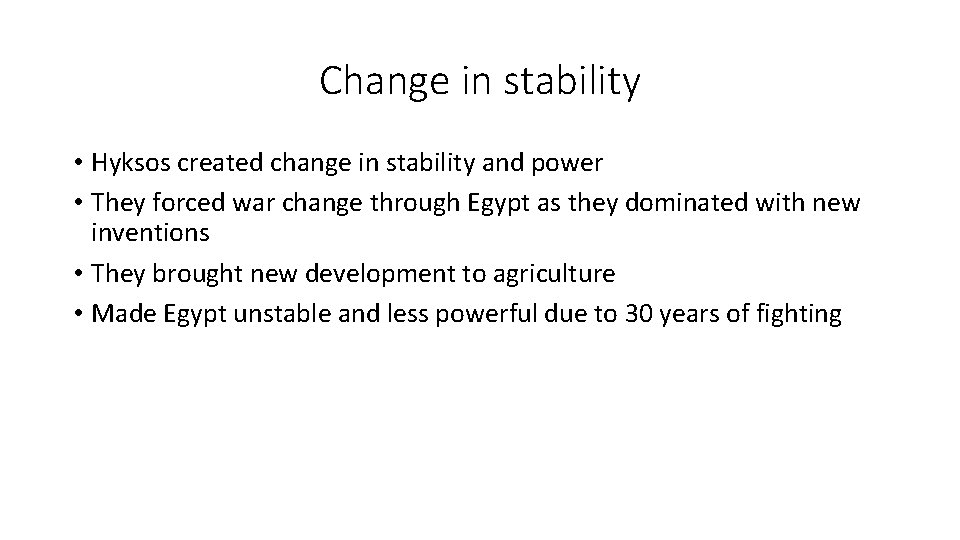 Change in stability

• Hyksos created change in stability and power
• They forced war change through Egypt as they dominated with new inventions
• They brought new development to agriculture
• Made Egypt unstable and less powerful due to 30 years of fighting